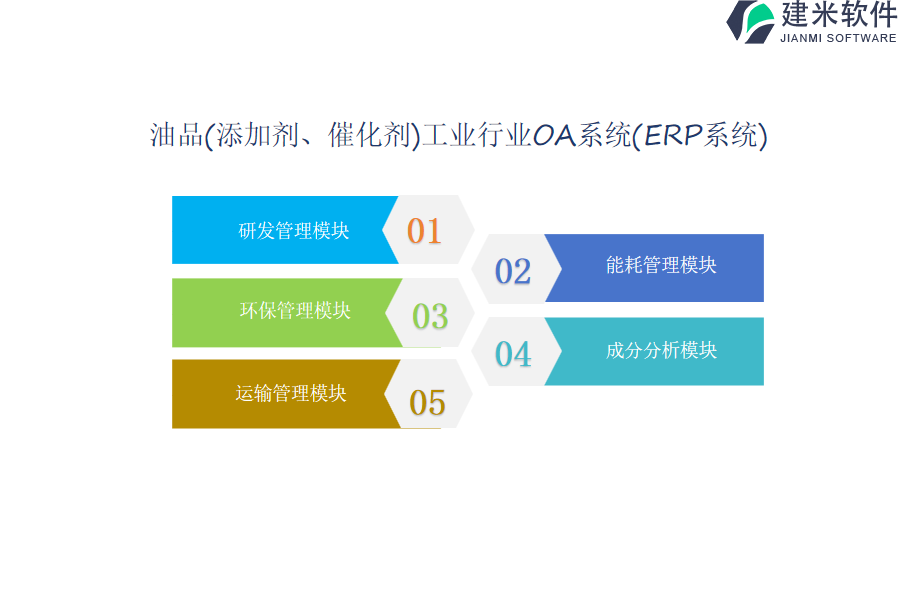 建米软件
JIANMI SOFTWARE

油品(添加剂、催化剂)工业行业OA系统(ERP系统)

研发管理模块
01

02
能耗管理模块

环保管理模块
03

04
成分分析模块

运输管理模块
05